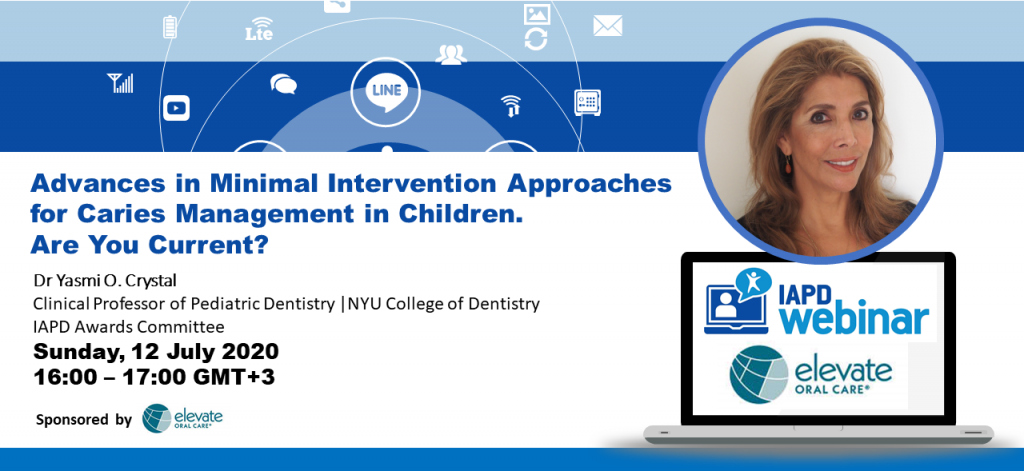 Lte

LINE

Advances in Minimal Intervention Approaches for Caries Management in Children. Are You Current?

Dr Yasmi O. Crystal
Clinical Professor of Pediatric Dentistry |NYU College of Dentistry
IAPD Awards Committee

Sunday, 12 July 2020
16:00 – 17:00 GMT+3

Sponsored by elevate ORAL CARE®

IAPD webinar

elevate ORAL CARE®